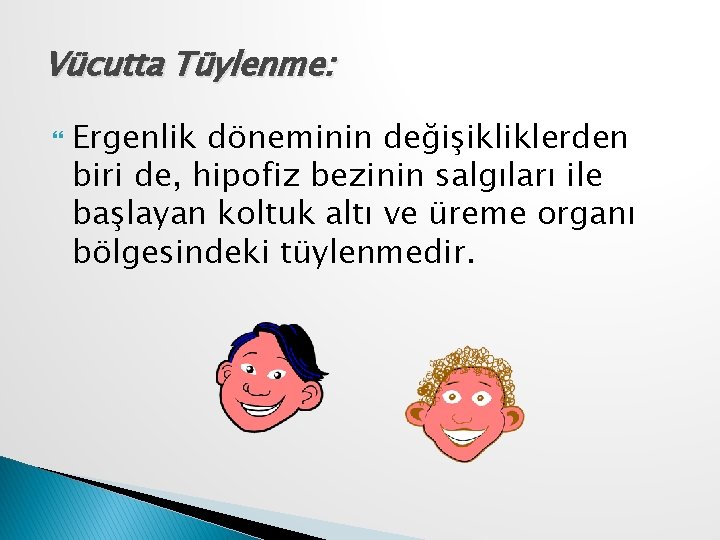 Vücutta Tüylenme:

Ergenlik döneminin değişikliklerden biri de, hipofiz bezinin salgıları ile başlayan koltuk altı ve üreme organı bölgesindeki tüylenmedir.